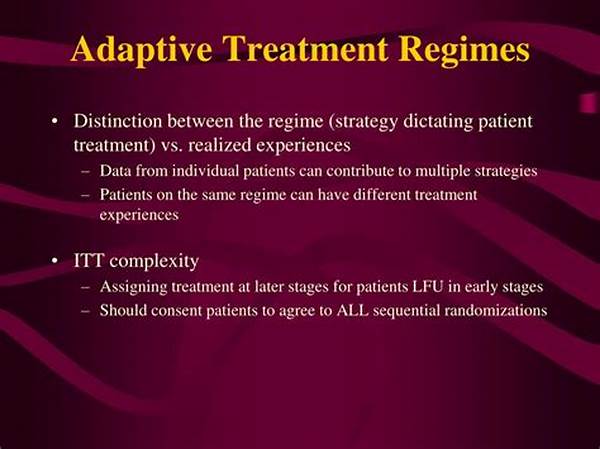 Adaptive Treatment Regimes

• Distinction between the regime (strategy dictating patient treatment) vs. realized experiences
– Data from individual patients can contribute to multiple strategies
– Patients on the same regime can have different treatment experiences

• ITT complexity
– Assigning treatment at later stages for patients LFU in early stages
– Should consent patients to agree to ALL sequential randomizations